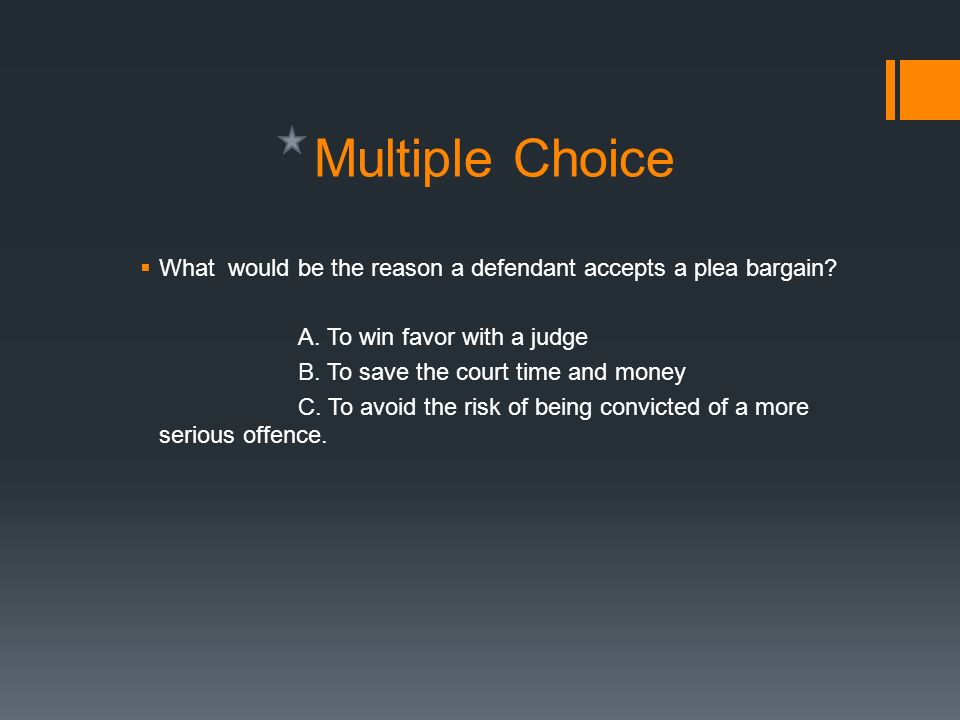 Multiple Choice

What would be the reason a defendant accepts a plea bargain?

A. To win favor with a judge

B. To save the court time and money

C. To avoid the risk of being convicted of a more serious offence.